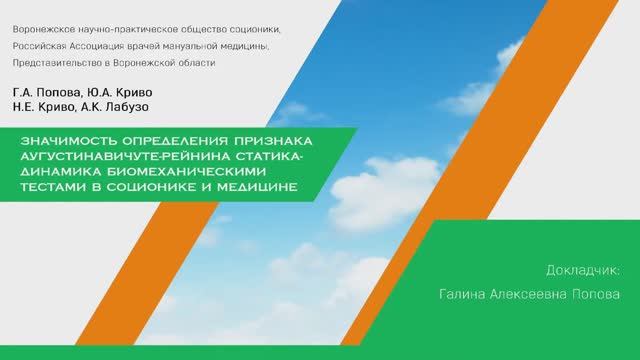 Воронежское научно-практическое общество соционики,
Российская Ассоциация врачей мануальной медицины,
Представительство в Воронежской области

Г.А. Попова, Ю.А. Криво
Н.Е. Криво, А.К. Лабузо

ЗНАЧИМОСТЬ ОПРЕДЕЛЕНИЯ ПРИЗНАКА АУГУСТИНАВИЧУТЕ-РЕЙНИНА СТАТИКА-ДИНАМИКА БИОМЕХАНИЧЕСКИМИ ТЕСТАМИ В СОЦИОНИКЕ И МЕДИЦИНЕ

Докладчик:
Галина Алексеевна Попова